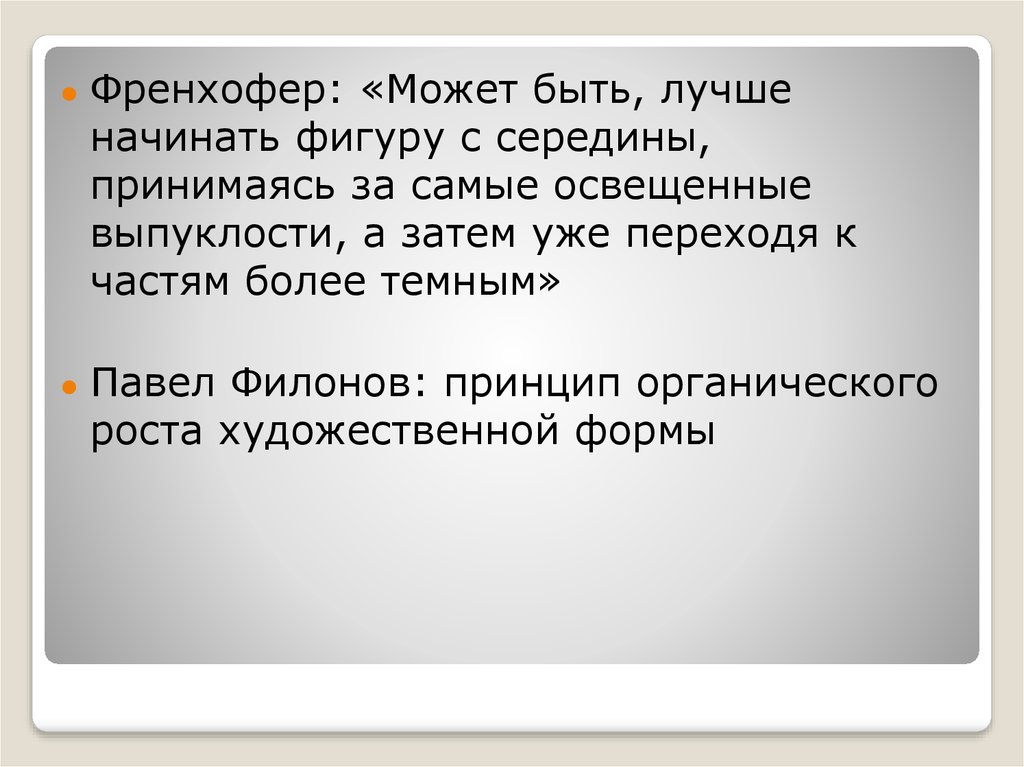 Френхофер: «Может быть, лучше начинать фигуру с середины, принимаясь за самые освещенные выпуклости, а затем уже переходя к частям более темным»

Павел Филонов: принцип органического роста художественной формы